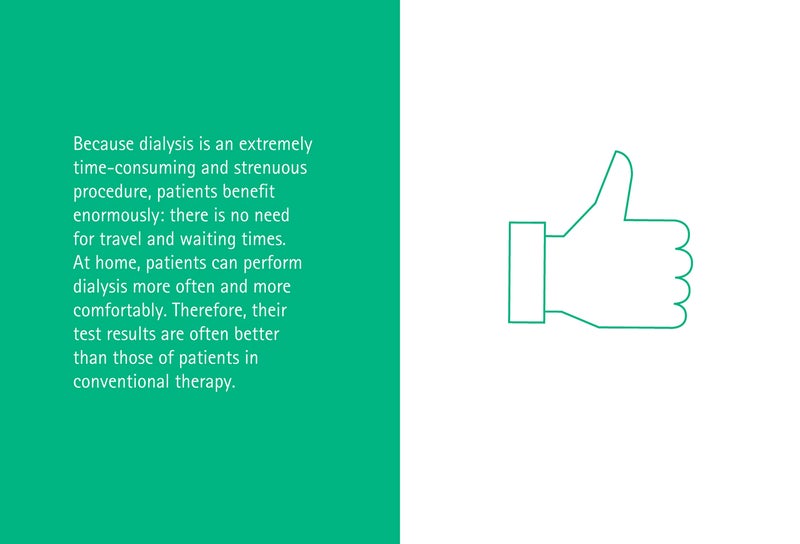 Because dialysis is an extremely time-consuming and strenuous procedure, patients benefit enormously: there is no need for travel and waiting times. At home, patients can perform dialysis more often and more comfortably. Therefore, their test results are often better than those of patients in conventional therapy.